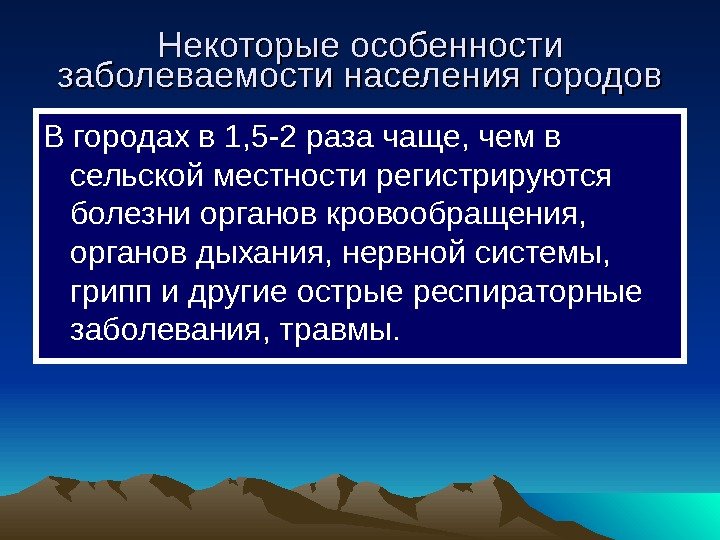 Некоторые особенности заболеваемости населения городов

В городах в 1,5-2 раза чаще, чем в сельской местности регистрируются болезни органов кровообращения, органов дыхания, нервной системы, грипп и другие острые респираторные заболевания, травмы.